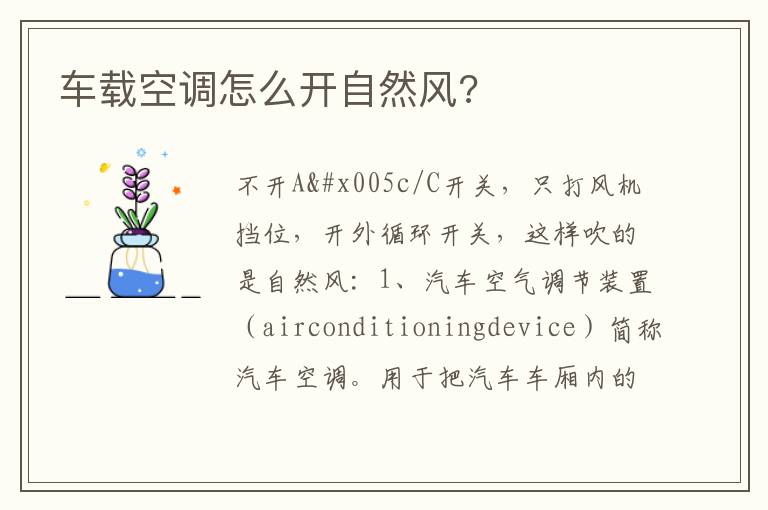 车载空调怎么开自然风?

不开A&#x005c/C开关，只打风机挡位，开外循环开关，这样吹的是自然风：1、汽车空气调节装置（airconditioningdevice）简称汽车空调。用于把汽车车厢内的